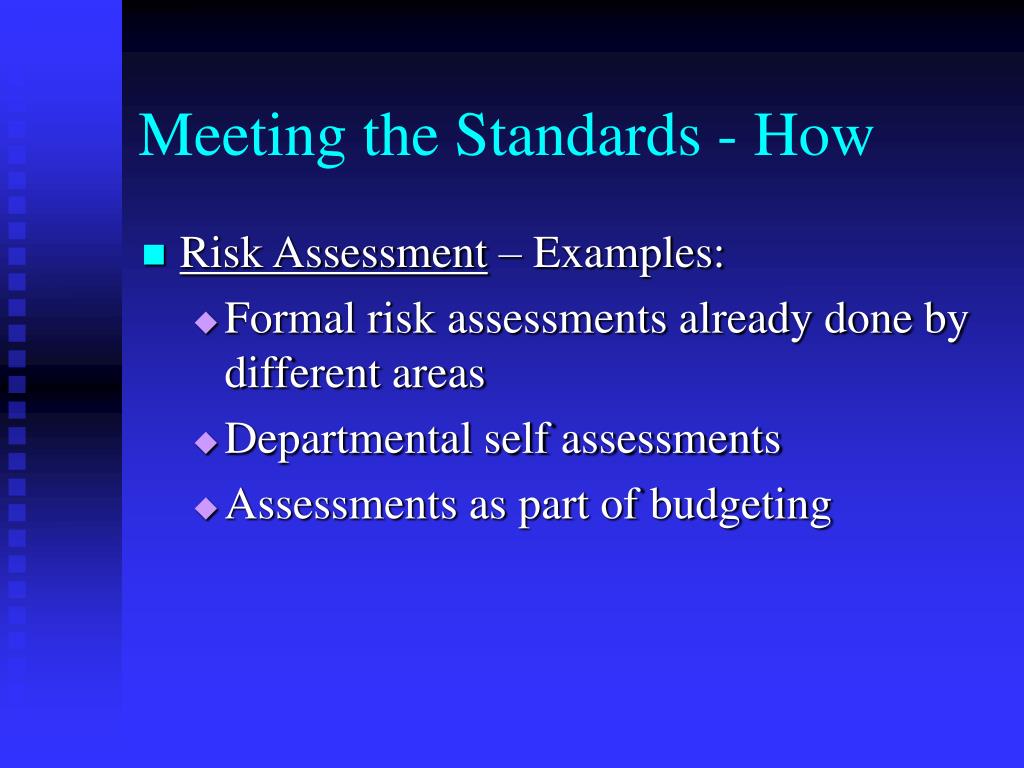 Meeting the Standards - How

Risk Assessment – Examples:

Formal risk assessments already done by different areas

Departmental self assessments

Assessments as part of budgeting